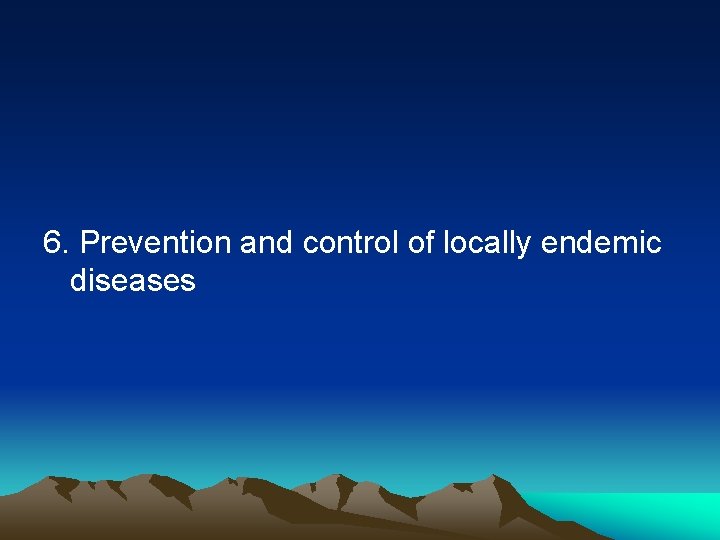 6. Prevention and control of locally endemic diseases